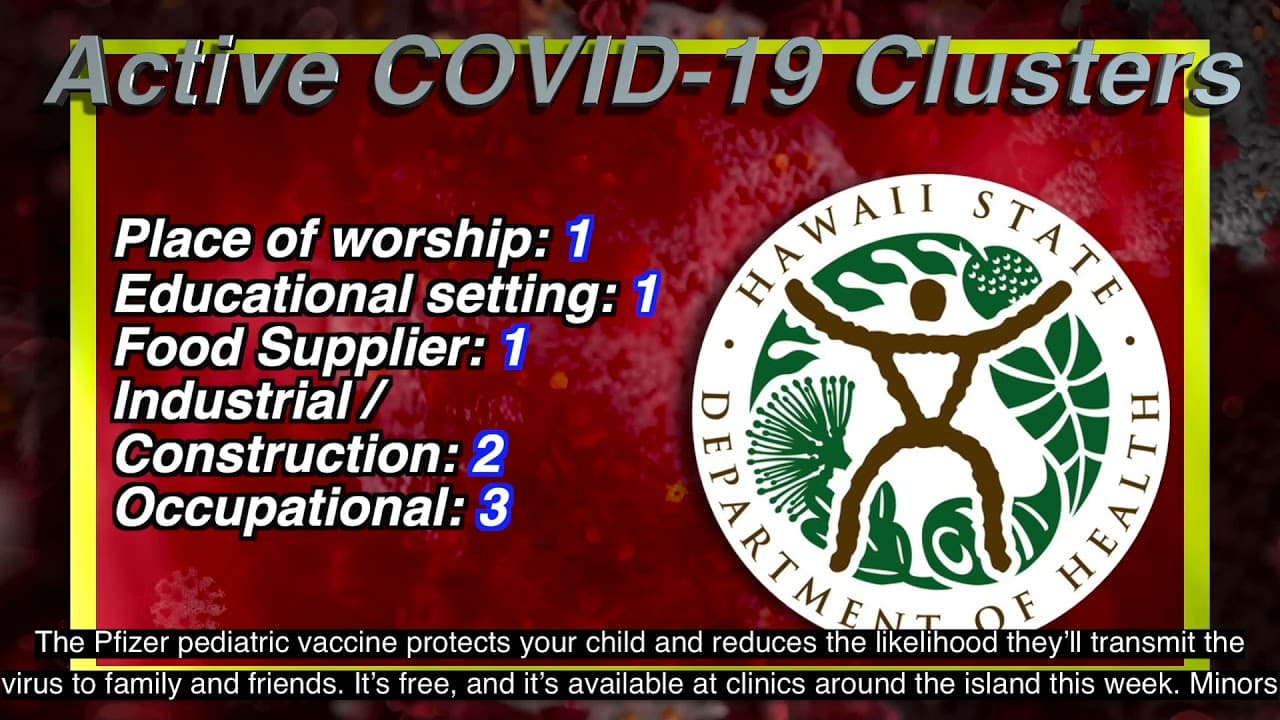 Active COVID-19 Clusters

Place of worship: 1
Educational setting: 1
Food Supplier: 1
Industrial / Construction: 2
Occupational: 3

HAWAII STATE DEPARTMENT OF HEALTH

The Pfizer pediatric vaccine protects your child and reduces the likelihood they'll transmit the virus to family and friends. It's free, and it's available at clinics around the island this week. Minors